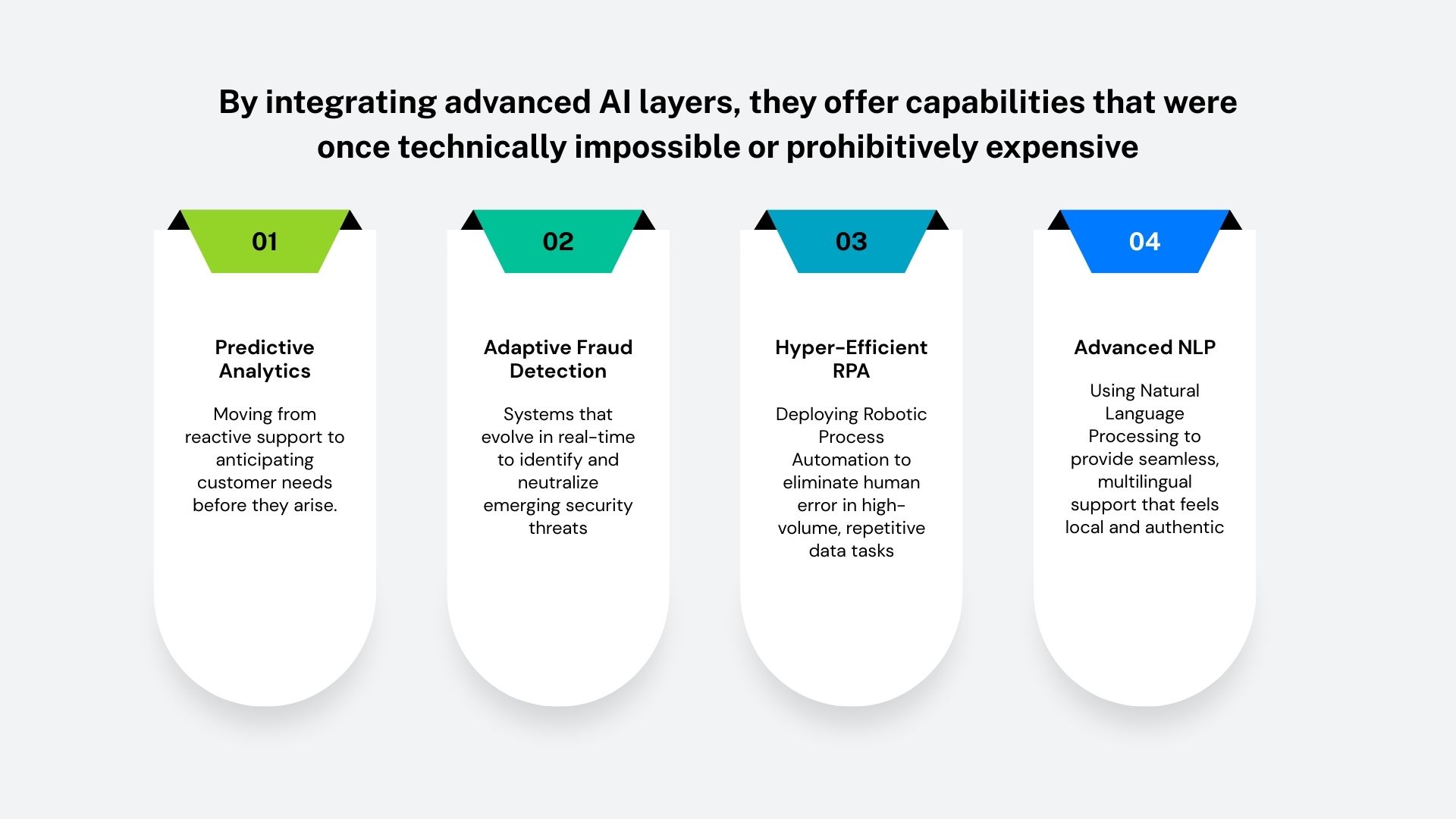 By integrating advanced AI layers, they offer capabilities that were once technically impossible or prohibitively expensive

01

Predictive Analytics

Moving from reactive support to anticipating customer needs before they arise.

02

Adaptive Fraud Detection

Systems that evolve in real-time to identify and neutralize emerging security threats

03

Hyper-Efficient RPA

Deploying Robotic Process Automation to eliminate human error in high-volume, repetitive data tasks

04

Advanced NLP

Using Natural Language Processing to provide seamless, multilingual support that feels local and authentic